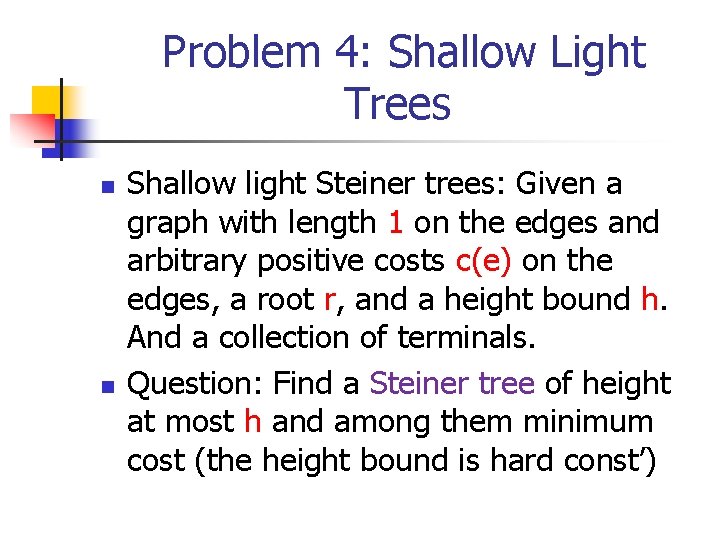 Problem 4: Shallow Light Trees

Shallow light Steiner trees: Given a graph with length 1 on the edges and arbitrary positive costs c(e) on the edges, a root r, and a height bound h. And a collection of terminals.

Question: Find a Steiner tree of height at most h and among them minimum cost (the height bound is hard const')